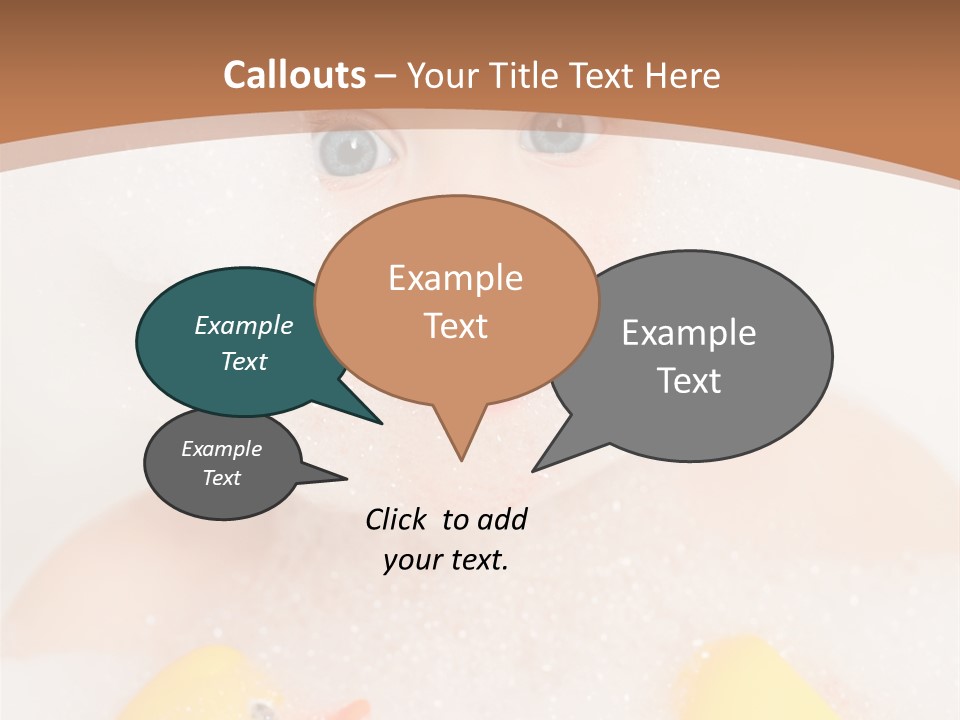 Callouts – Your Title Text Here

Example Text

Example Text

Example Text

Example Text

Click to add your text.